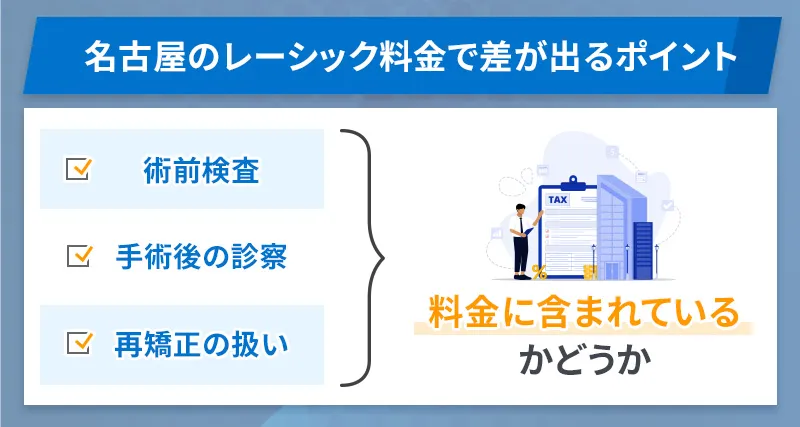 名古屋のレーシック料金で差が出るポイント

術前検査

手術後の診察

再矯正の扱い

TAX

料金に含まれている
かどうか